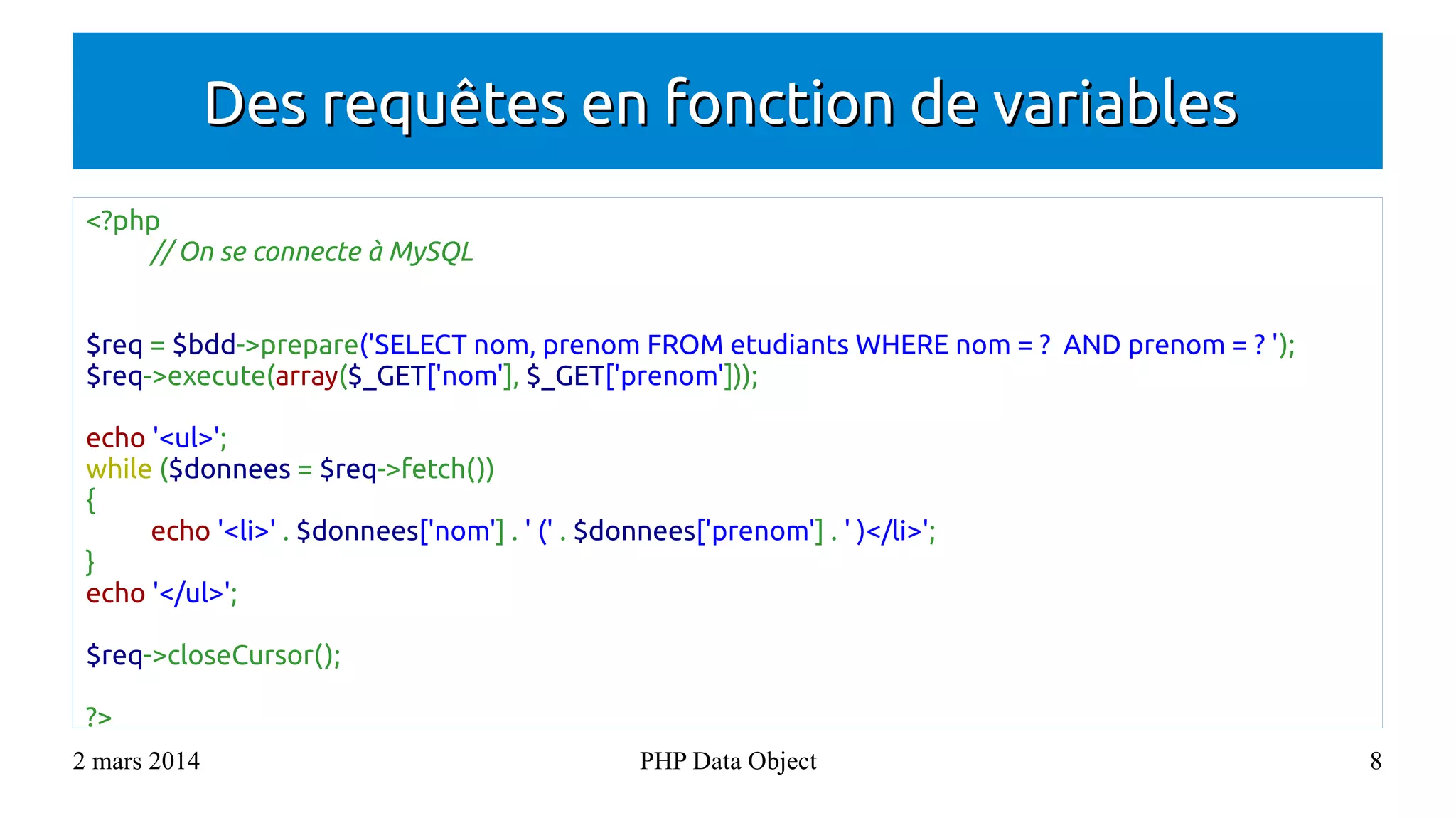 Des requêtes en fonction de variables

<?php
// On se connecte à MySQL

$req = $bdd->prepare('SELECT nom, prenom FROM etudiants WHERE nom = ? AND prenom = ? ');
$req->execute(array($_GET['nom'], $_GET['prenom']));

echo '<ul>';
while ($donnees = $req->fetch())
{
echo '<li>' . $donnees['nom'] . ' (' . $donnees['prenom'] . ' )</li>';
}
echo '</ul>';

$req->closeCursor();

?>

2 mars 2014

PHP Data Object

8